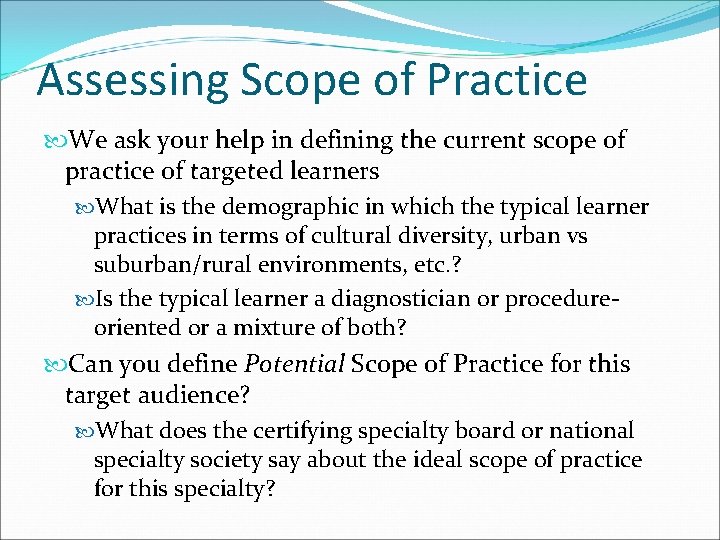 Assessing Scope of Practice

We ask your help in defining the current scope of practice of targeted learners

What is the demographic in which the typical learner practices in terms of cultural diversity, urban vs suburban/rural environments, etc.?

Is the typical learner a diagnostician or procedure-oriented or a mixture of both?

Can you define Potential Scope of Practice for this target audience?

What does the certifying specialty board or national specialty society say about the ideal scope of practice for this specialty?